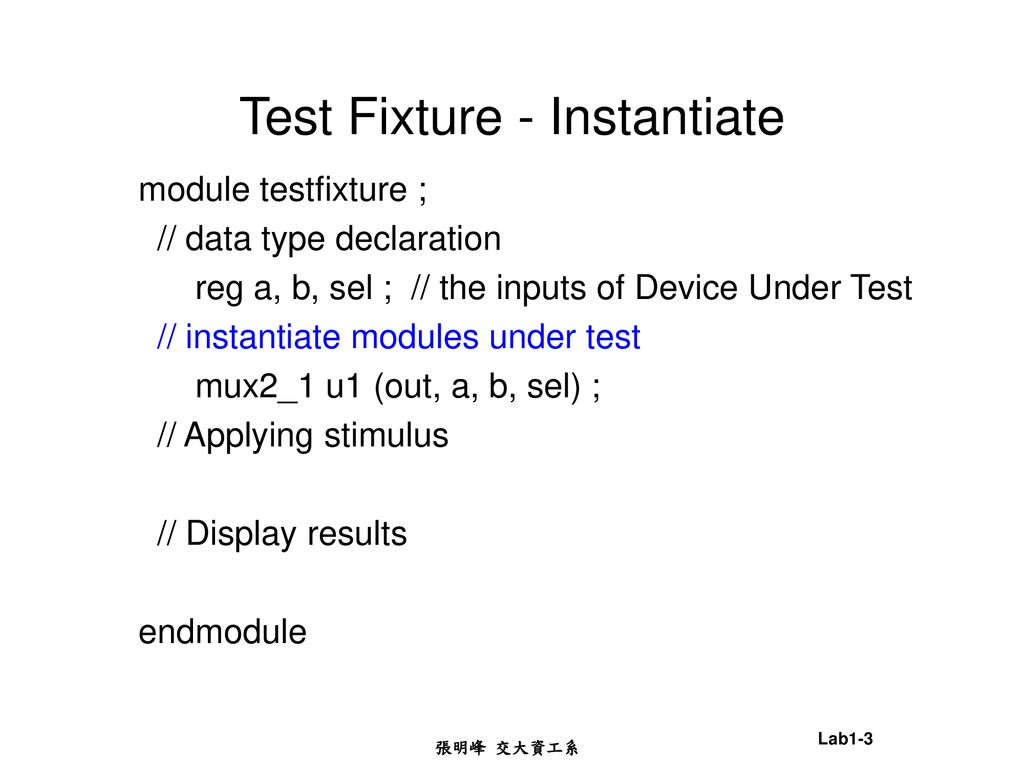 Test Fixture - Instantiate

module testfixture ;
// data type declaration
reg a, b, sel ; // the inputs of Device Under Test
// instantiate modules under test
mux2_1 u1 (out, a, b, sel) ;
// Applying stimulus

// Display results

endmodule

張明峰 交大資工系

Lab1-3